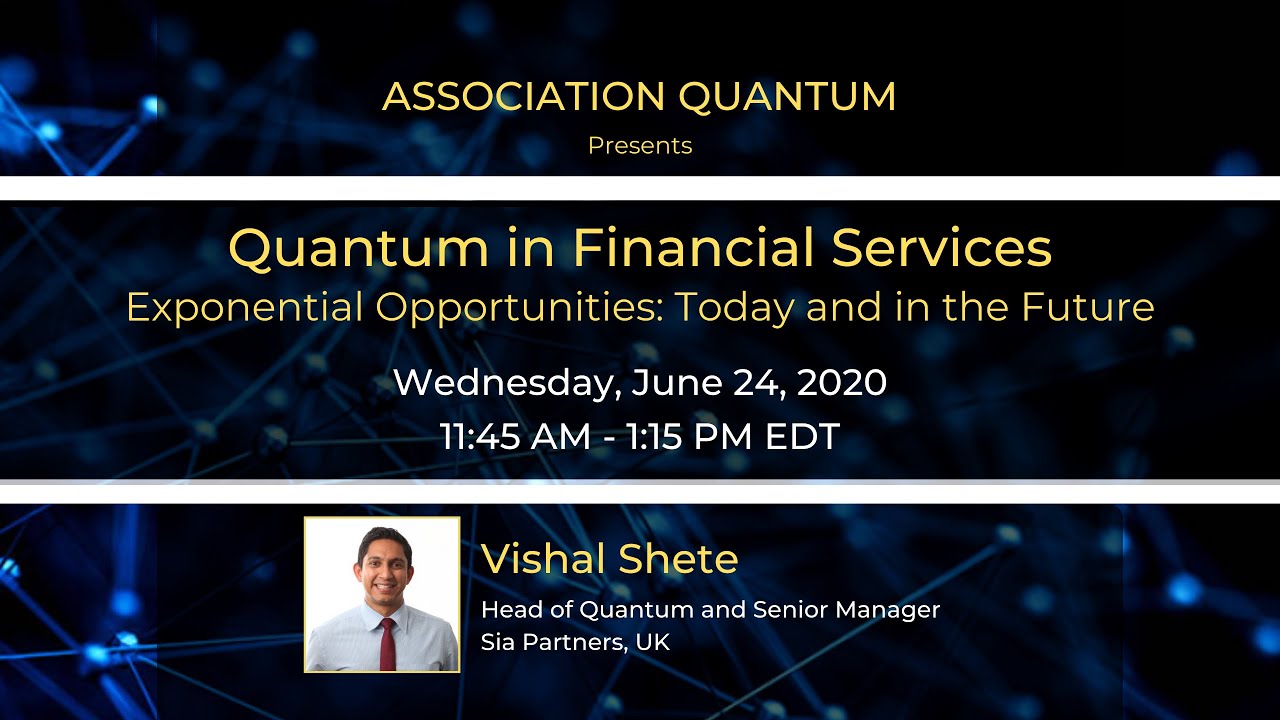 ASSOCIATION QUANTUM
Presents

Quantum in Financial Services
Exponential Opportunities: Today and in the Future

Wednesday, June 24, 2020
11:45 AM - 1:15 PM EDT

Vishal Shete
Head of Quantum and Senior Manager
Sia Partners, UK